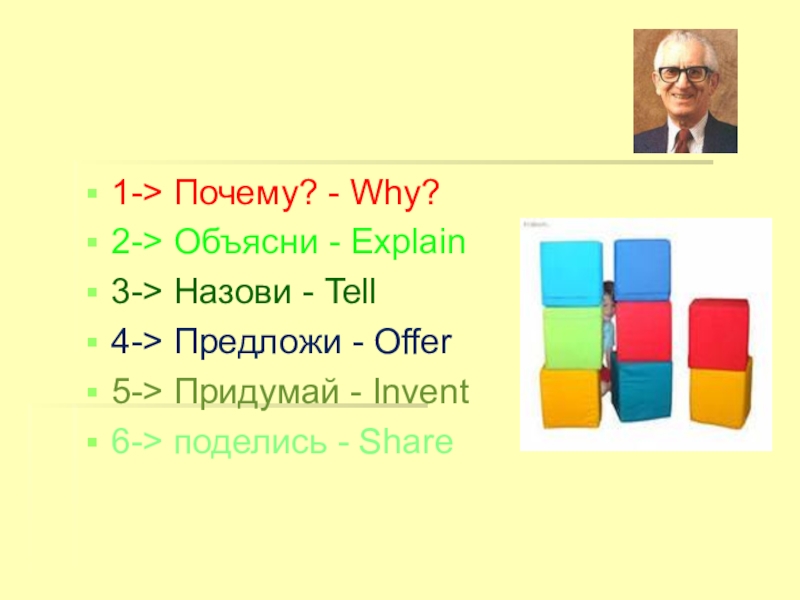 1-> Почему? - Why?
2-> Объясни - Explain
3-> Назови - Tell
4-> Предложи - Offer
5-> Придумай - Invent
6-> поделись - Share